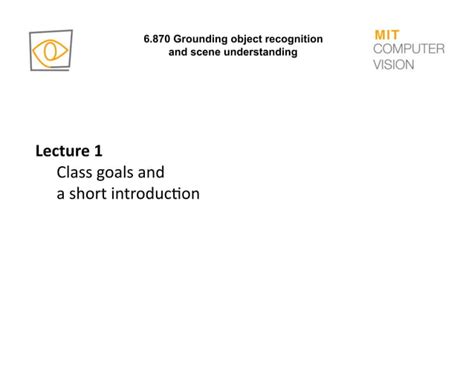 6.870 Grounding object recognition and scene understanding

MIT
COMPUTER
VISION

Lecture 1
Class goals and a short introduction